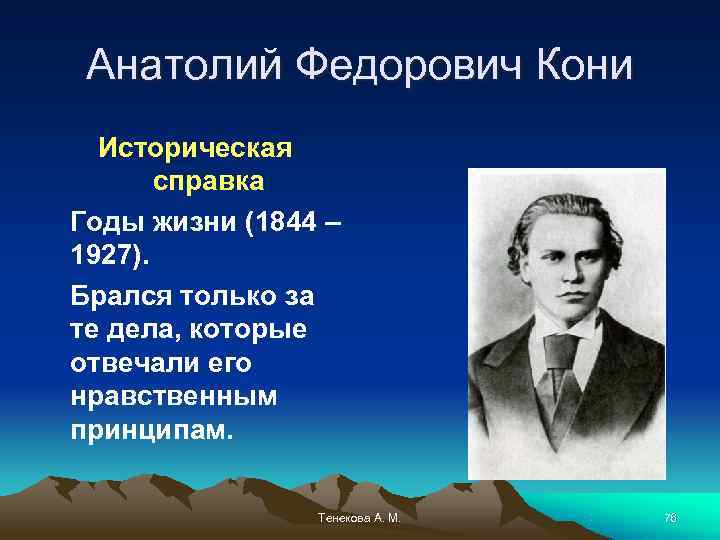 Анатолий Федорович Кони

Историческая справка

Годы жизни (1844 – 1927).

Брался только за те дела, которые отвечали его нравственным принципам.

Тенекова А. М.

76